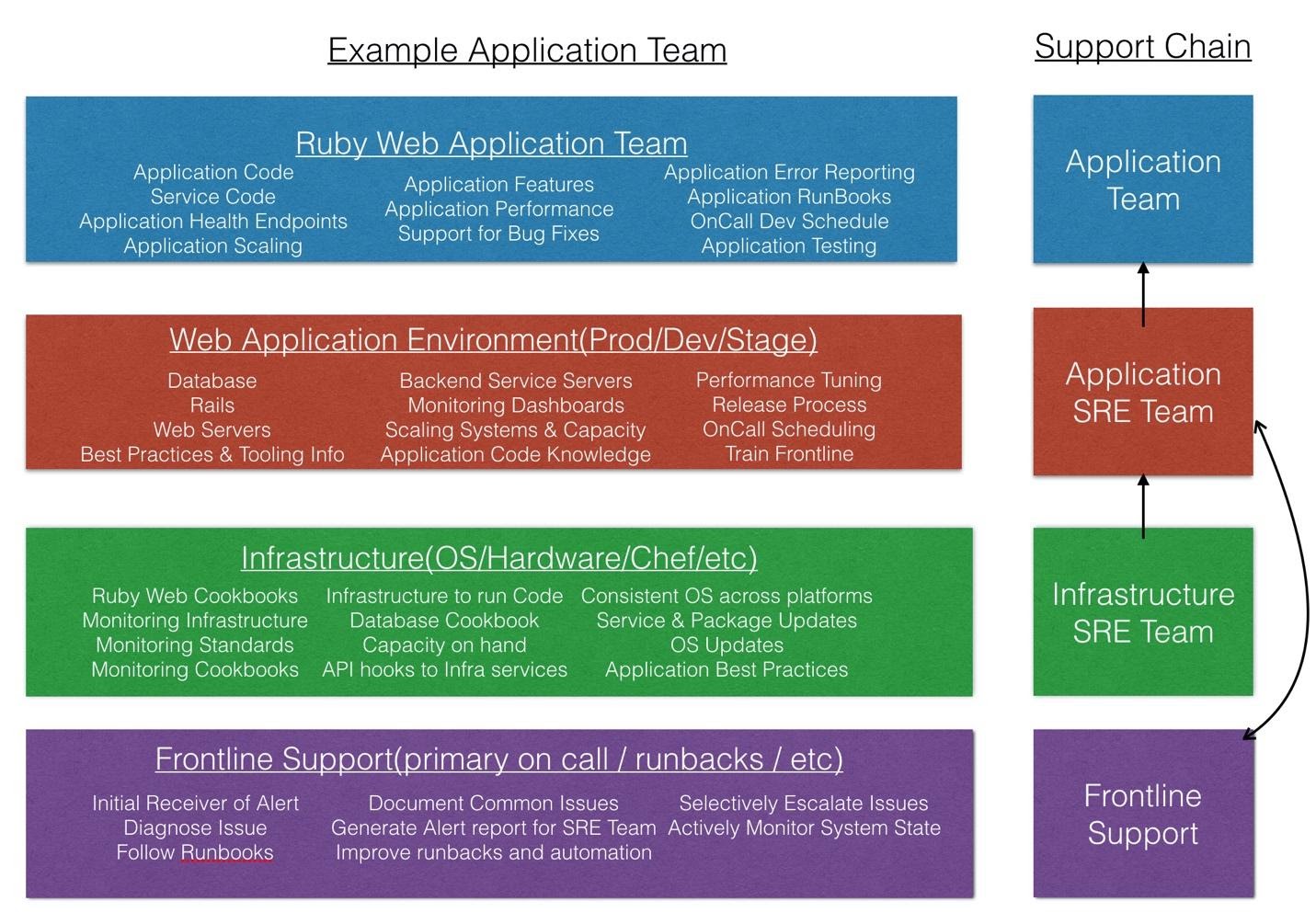 Example Application Team

Ruby Web Application Team

Application Code
Service Code
Application Health Endpoints
Application Scaling

Application Features
Application Performance
Support for Bug Fixes

Application Error Reporting
Application RunBooks
OnCall Dev Schedule
Application Testing

Web Application Environment(Prod/Dev/Stage)

Database
Rails
Web Servers
Best Practices & Tooling Info

Backend Service Servers
Monitoring Dashboards
Scaling Systems & Capacity
Application Code Knowledge

Performance Tuning
Release Process
OnCall Scheduling
Train Frontline

Infrastructure(OS/Hardware/Chef/etc)

Ruby Web Cookbooks
Monitoring Infrastructure
Monitoring Standards
Monitoring Cookbooks

Infrastructure to run Code
Database Cookbook
Capacity on hand
API hooks to Infra services

Consistent OS across platforms
Service & Package Updates
OS Updates
Application Best Practices

Frontline Support(primary on call / runbacks / etc)

Initial Receiver of Alert
Diagnose Issue
Follow Runbooks

Document Common Issues
Generate Alert report for SRE Team
Improve runbacks and automation

Selectively Escalate Issues
Actively Monitor System State

Support Chain

Application Team

Application SRE Team

Infrastructure SRE Team

Frontline Support